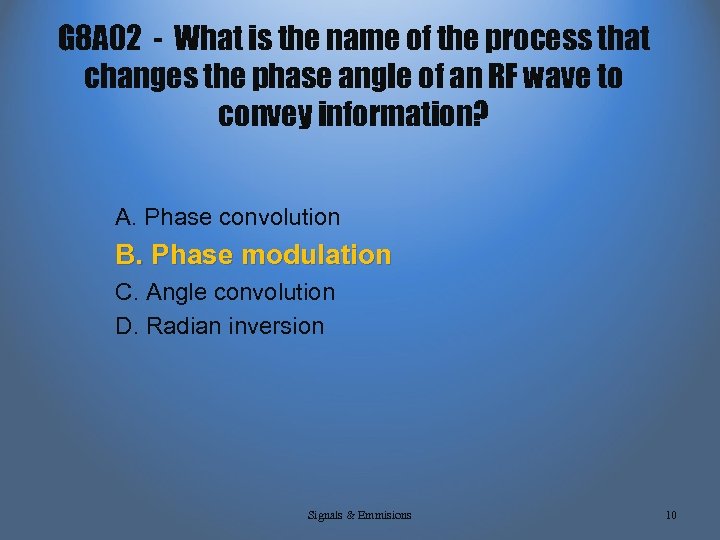 G8A02 - What is the name of the process that changes the phase angle of an RF wave to convey information?

A. Phase convolution
B. Phase modulation
C. Angle convolution
D. Radian inversion

Signals & Emmisions

10